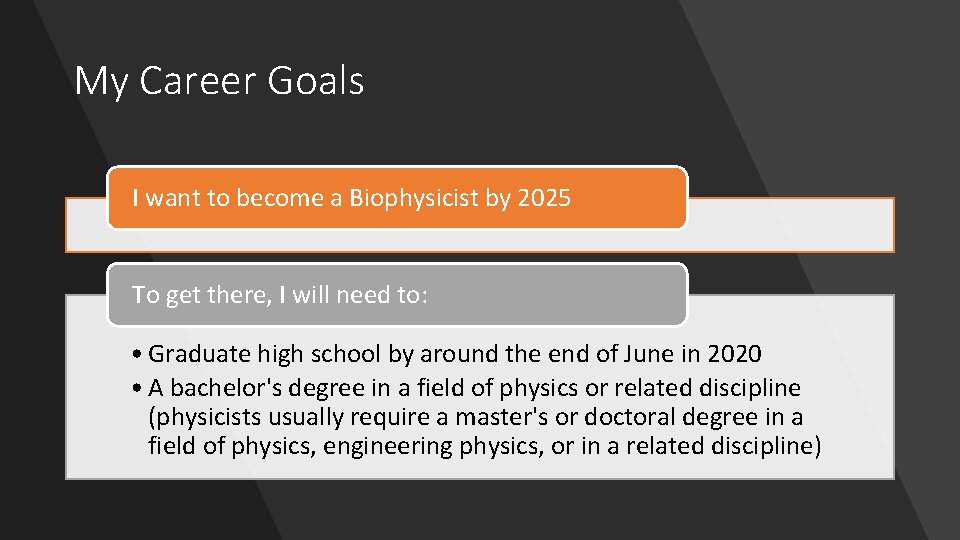 My Career Goals

I want to become a Biophysicist by 2025

To get there, I will need to:

• Graduate high school by around the end of June in 2020
• A bachelor's degree in a field of physics or related discipline (physicists usually require a master's or doctoral degree in a field of physics, engineering physics, or in a related discipline)